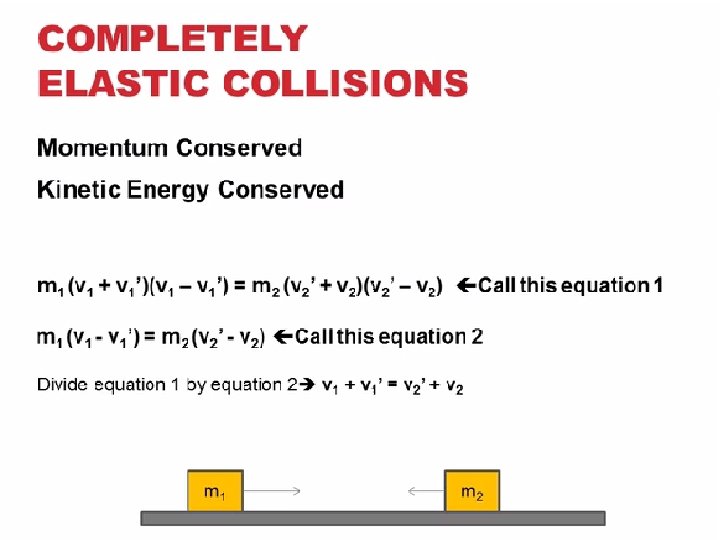 COMPLETELY ELASTIC COLLISIONS

Momentum Conserved

Kinetic Energy Conserved

$m_1(v_1 + v_1')(v_1 - v_1') = m_2(v_2' + v_2)(v_2' - v_2)$ ←Call this equation 1

$m_1(v_1 - v_1') = m_2(v_2' - v_2)$ ←Call this equation 2

Divide equation 1 by equation 2→ $v_1 + v_1' = v_2' + v_2$

$m_1$

$m_2$